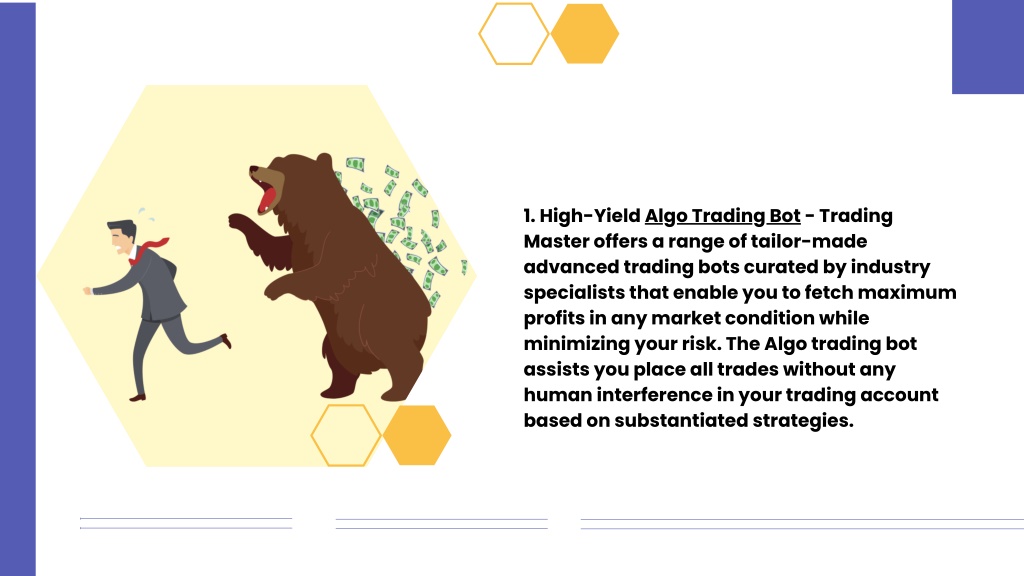 1. High-Yield Algo Trading Bot - Trading Master offers a range of tailor-made advanced trading bots curated by industry specialists that enable you to fetch maximum profits in any market condition while minimizing your risk. The Algo trading bot assists you place all trades without any human interference in your trading account based on substantiated strategies.